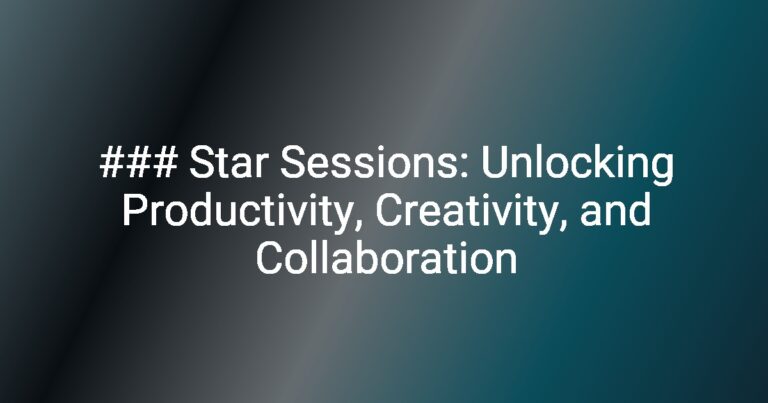 ### Star Sessions: Unlocking Productivity, Creativity, and Collaboration